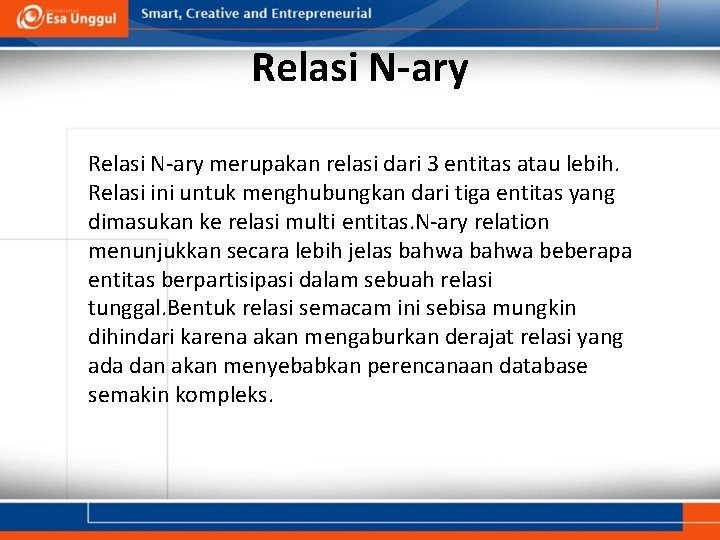 Esa Unggul

Smart, Creative and Entrepreneurial

Relasi N-ary

Relasi N-ary merupakan relasi dari 3 entitas atau lebih. Relasi ini untuk menghubungkan dari tiga entitas yang dimasukan ke relasi multi entitas.N-ary relation menunjukkan secara lebih jelas bahwa bahwa beberapa entitas berpartisipasi dalam sebuah relasi tunggal.Bentuk relasi semacam ini sebisa mungkin dihindari karena akan mengaburkan derajat relasi yang ada dan akan menyebabkan perencanaan database semakin kompleks.